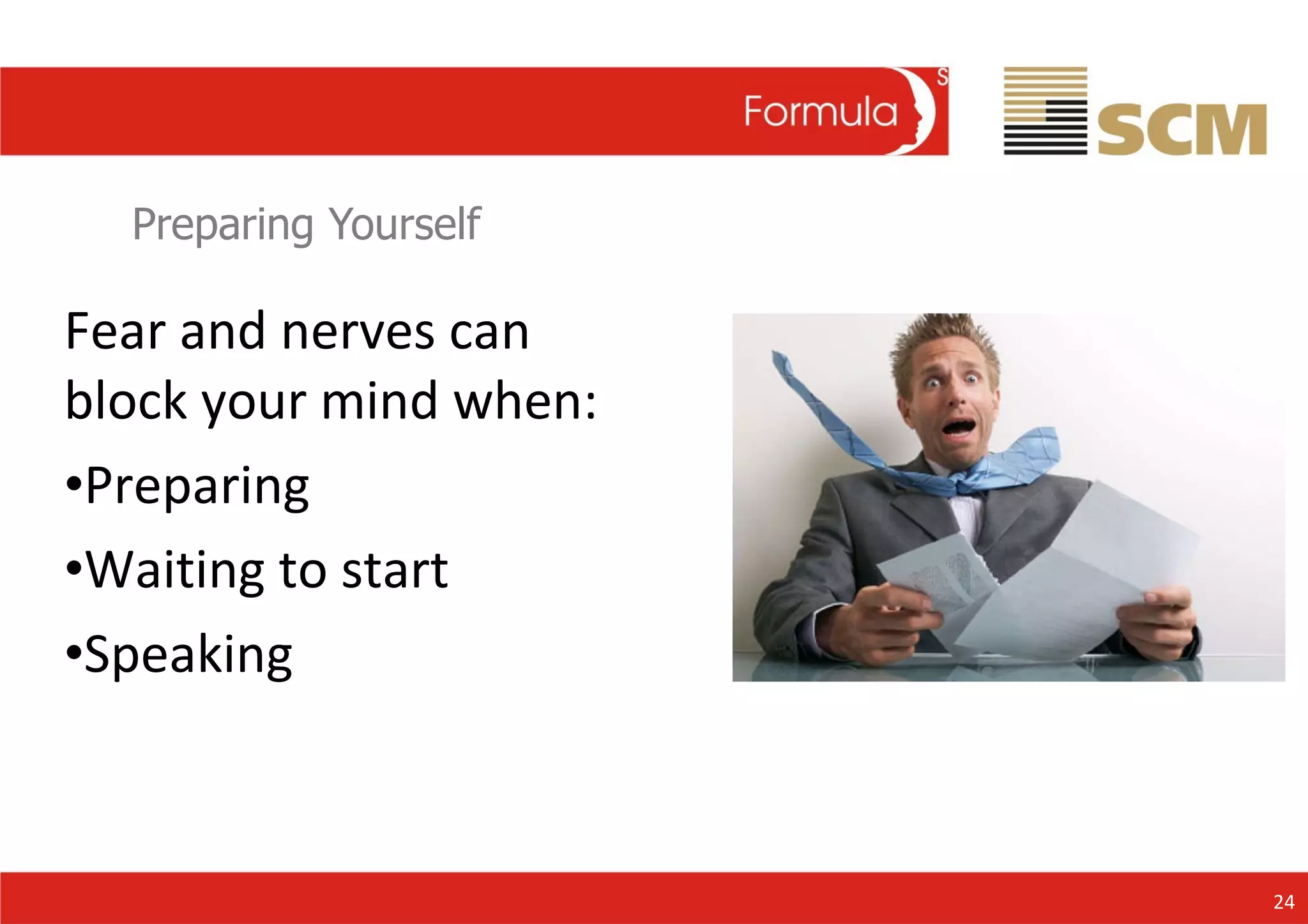 Formula S

SCM

Preparing Yourself

Fear and nerves can block your mind when:

•Preparing

•Waiting to start

•Speaking

24